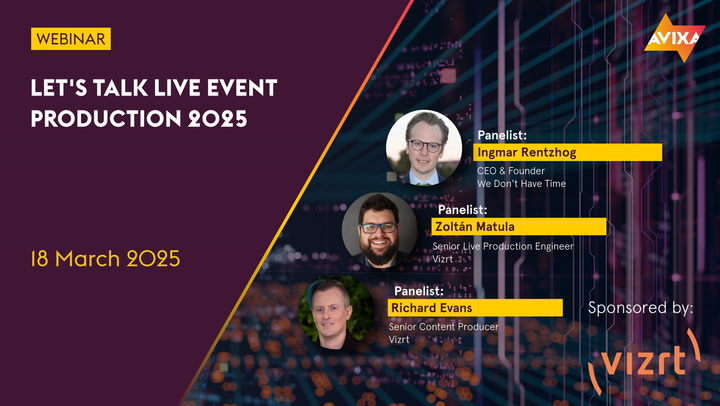 WEBINAR

LET'S TALK LIVE EVENT PRODUCTION 2025

18 March 2025

AVIXA

Panelist:
Ingmar Rentzhog
CEO & Founder
We Don't Have Time

Panelist:
Zoltán Matula
Senior Live Production Engineer
Vizrt

Panelist:
Richard Evans
Senior Content Producer
Vizrt

Sponsored by:

vizrt